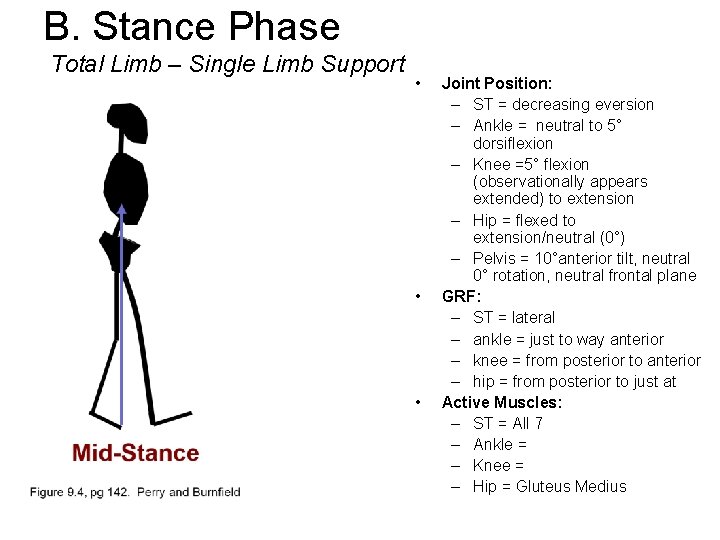 B. Stance Phase

Total Limb – Single Limb Support

Mid-Stance

Figure 9.4, pg 142. Perry and Burnfield

• Joint Position:
  – ST = decreasing eversion
  – Ankle = neutral to 5° dorsiflexion
  – Knee =5° flexion (observationally appears extended) to extension
  – Hip = flexed to extension/neutral (0°)
  – Pelvis = 10°anterior tilt, neutral 0° rotation, neutral frontal plane
• GRF:
  – ST = lateral
  – ankle = just to way anterior
  – knee = from posterior to anterior
  – hip = from posterior to just at
• Active Muscles:
  – ST = All 7
  – Ankle =
  – Knee =
  – Hip = Gluteus Medius